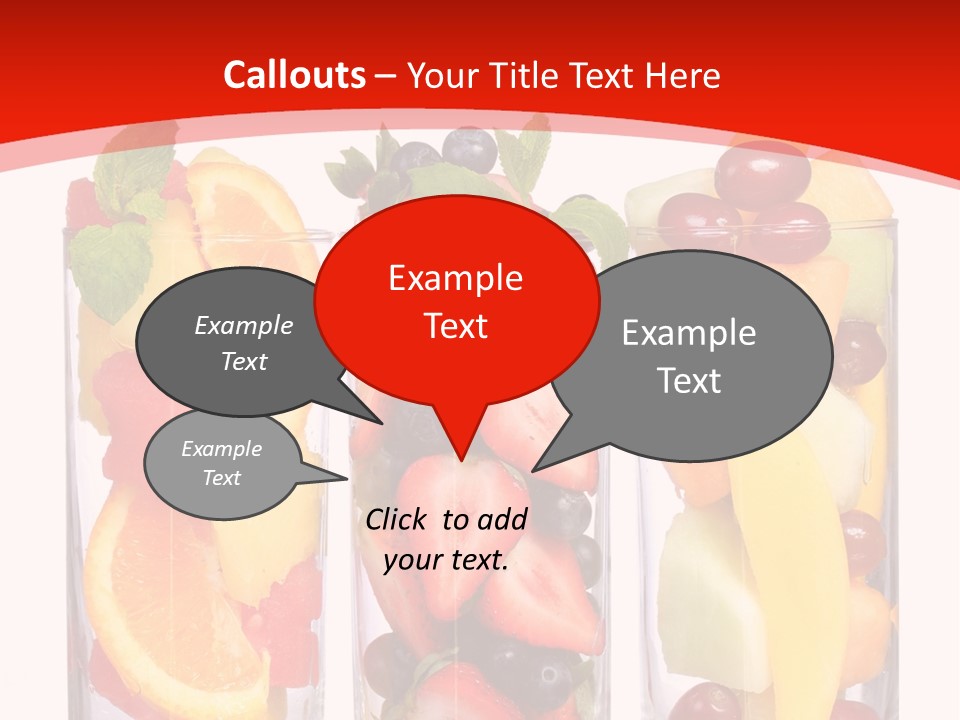 Callouts – Your Title Text Here

Example Text

Example Text

Example Text

Example Text

Click to add your text.